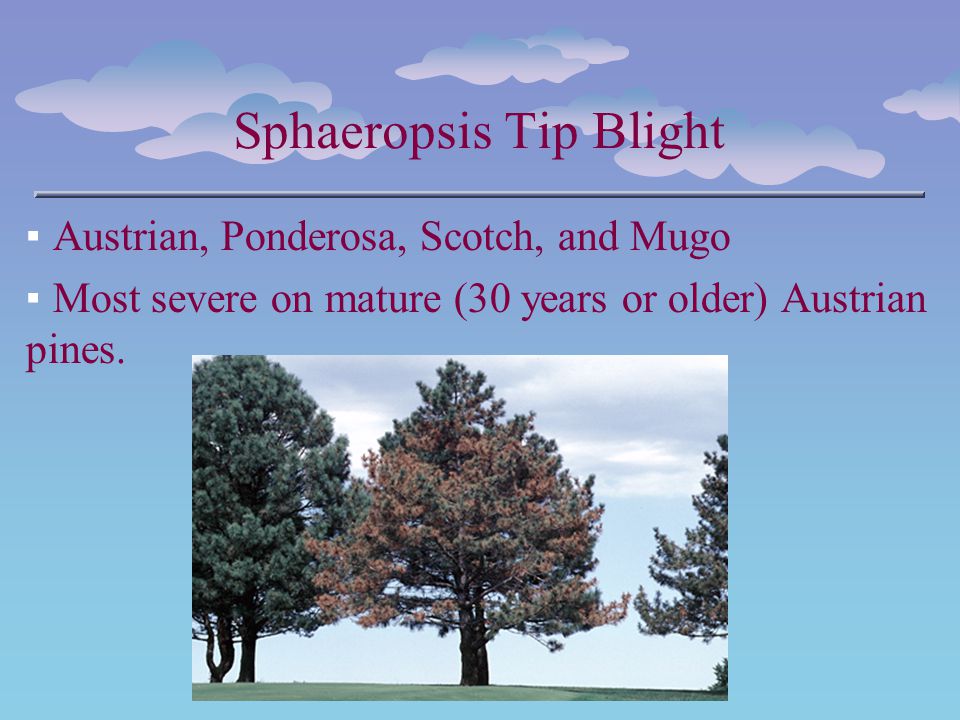 Sphaeropsis Tip Blight

▪ Austrian, Ponderosa, Scotch, and Mugo

▪ Most severe on mature (30 years or older) Austrian pines.